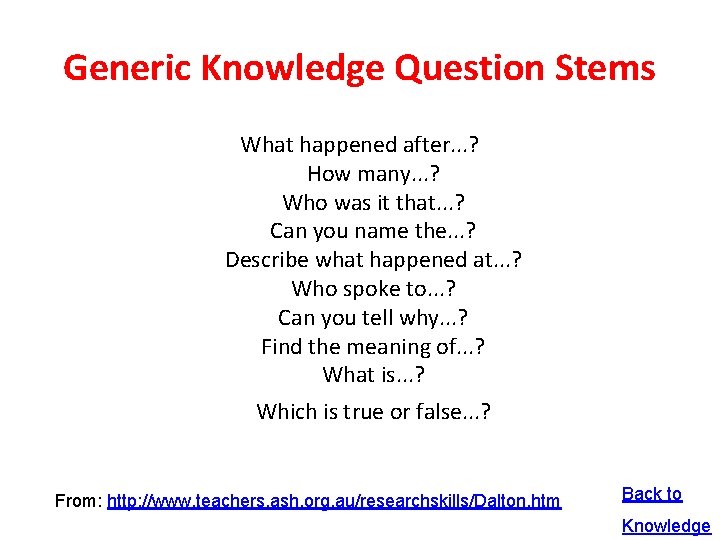 Generic Knowledge Question Stems

What happened after...?
How many...?
Who was it that...?
Can you name the...?
Describe what happened at...?
Who spoke to...?
Can you tell why...?
Find the meaning of...?
What is...?
Which is true or false...?

From: http://www.teachers.ash.org.au/researchskills/Dalton.htm

Back to Knowledge